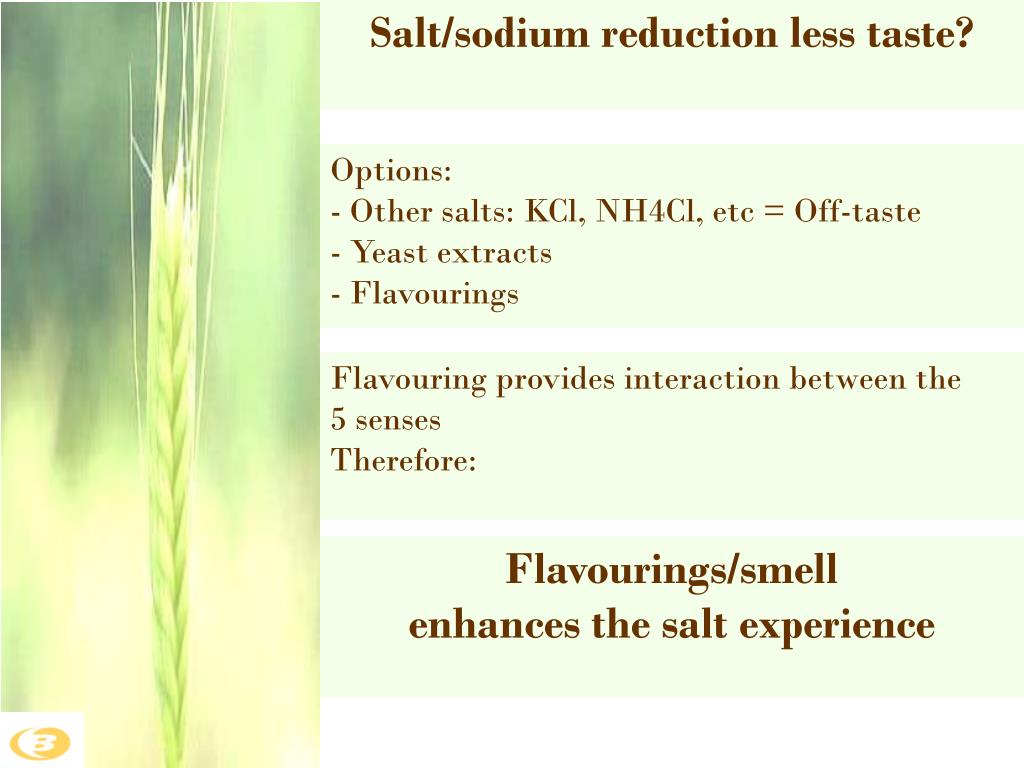 Salt/sodium reduction less taste?

Options:
- Other salts: KCl, NH4Cl, etc = Off-taste
- Yeast extracts
- Flavourings

Flavouring provides interaction between the 5 senses
Therefore:

Flavourings/smell
enhances the salt experience